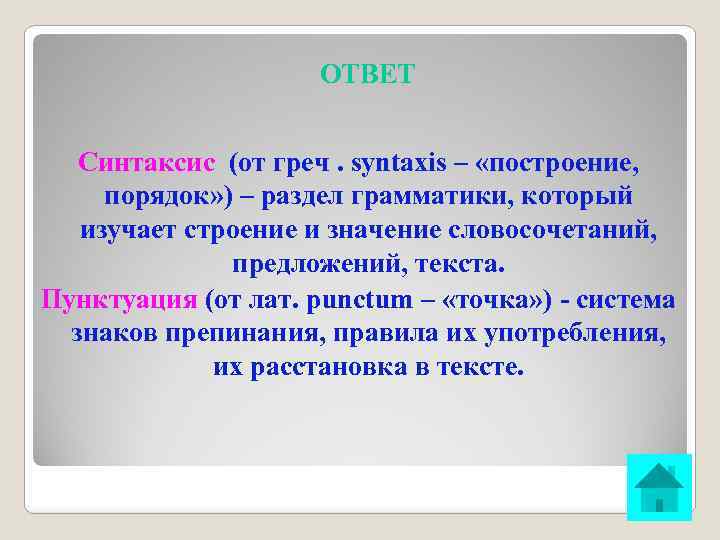 ОТВЕТ

Синтаксис (от греч . syntaxis – «построение, порядок») – раздел грамматики, который изучает строение и значение словосочетаний, предложений, текста.

Пунктуация (от лат. punctum – «точка») - система знаков препинания, правила их употребления, их расстановка в тексте.